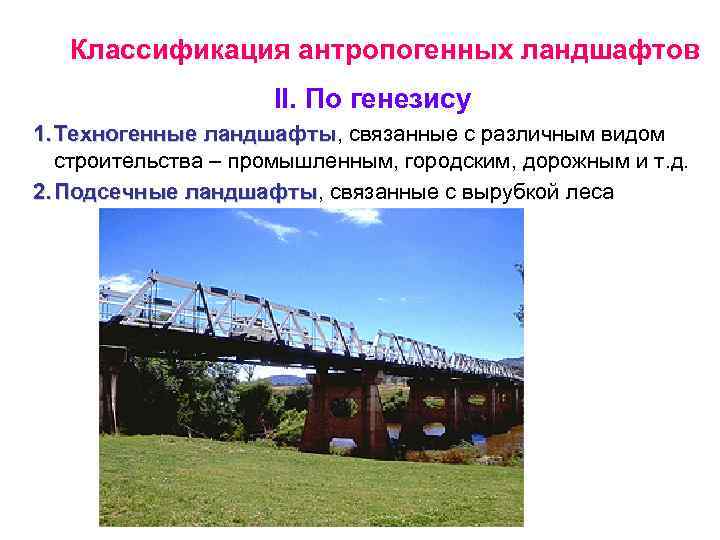 Классификация антропогенных ландшафтов

II. По генезису

1. Техногенные ландшафты, связанные с различным видом строительства – промышленным, городским, дорожным и т.д.

2. Подсечные ландшафты, связанные с вырубкой леса